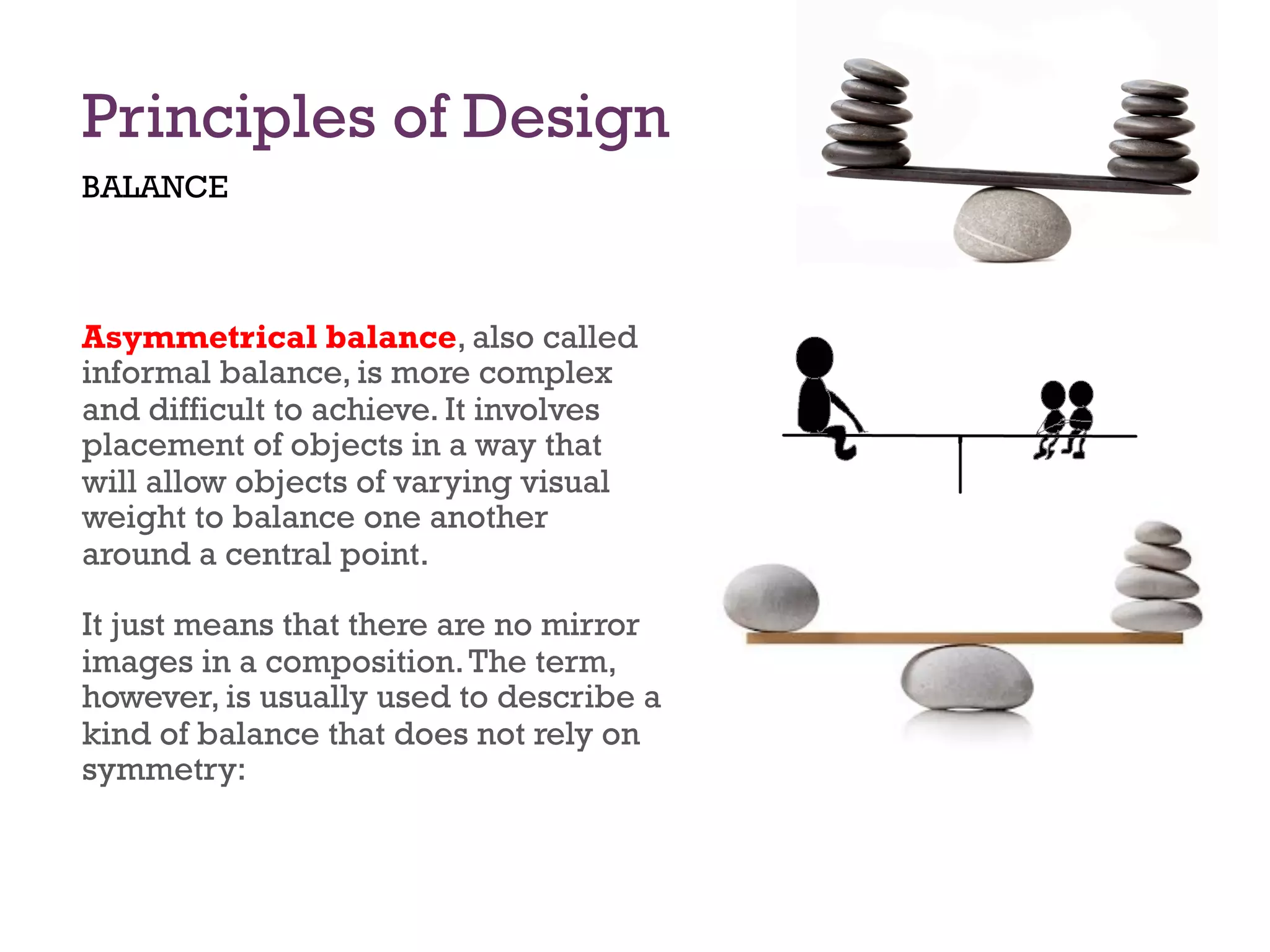 Principles of Design

BALANCE

Asymmetrical balance, also called informal balance, is more complex and difficult to achieve. It involves placement of objects in a way that will allow objects of varying visual weight to balance one another around a central point.

It just means that there are no mirror images in a composition. The term, however, is usually used to describe a kind of balance that does not rely on symmetry: